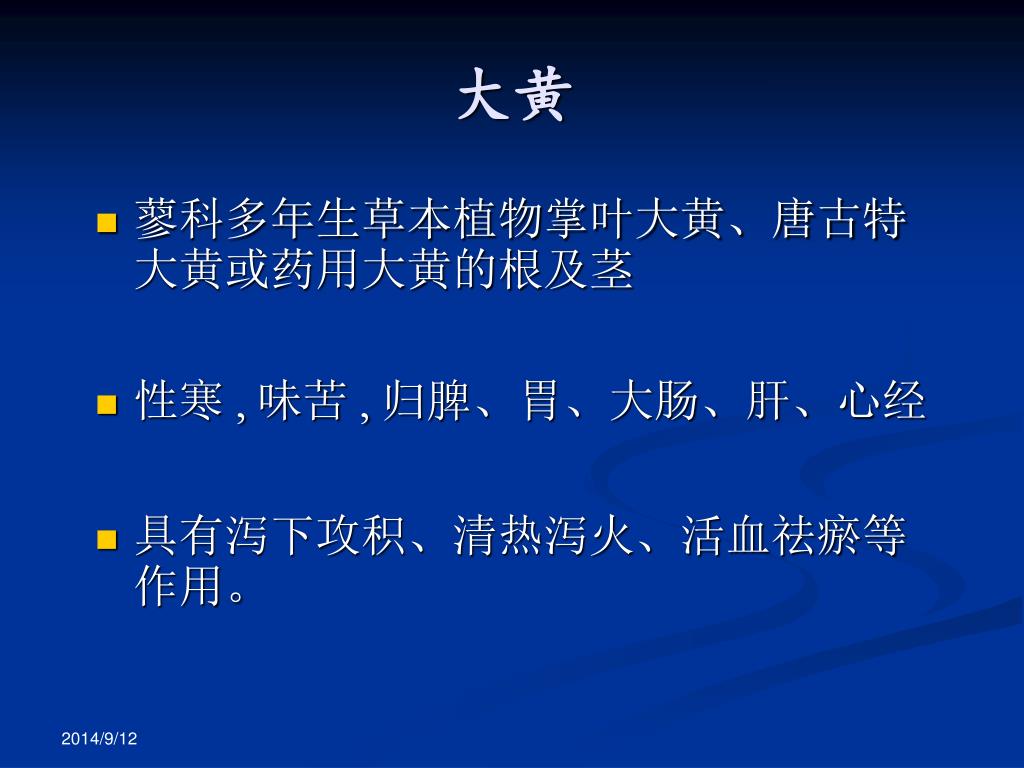 大黄

蓼科多年生草本植物掌叶大黄、唐古特大黄或药用大黄的根及茎

性寒 , 味苦 , 归脾、胃、大肠、肝、心经

具有泻下攻积、清热泻火、活血祛瘀等作用。

2014/9/12